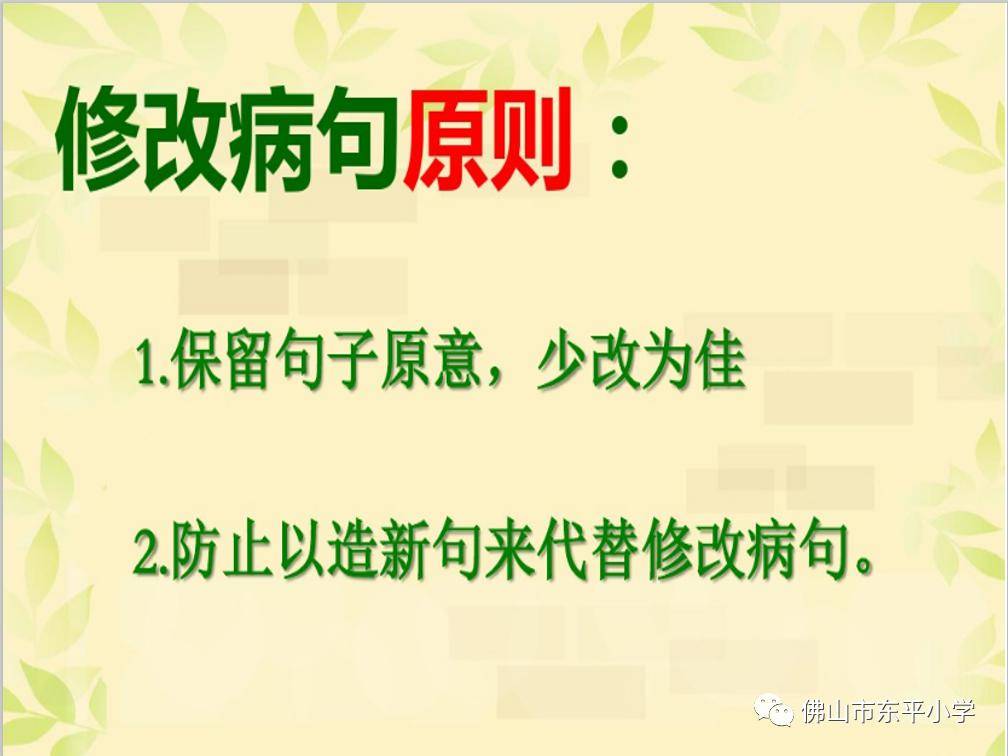 修改病句原则：

1.保留句子原意，少改为佳

2.防止以造新句来代替修改病句。

佛山市东平小学